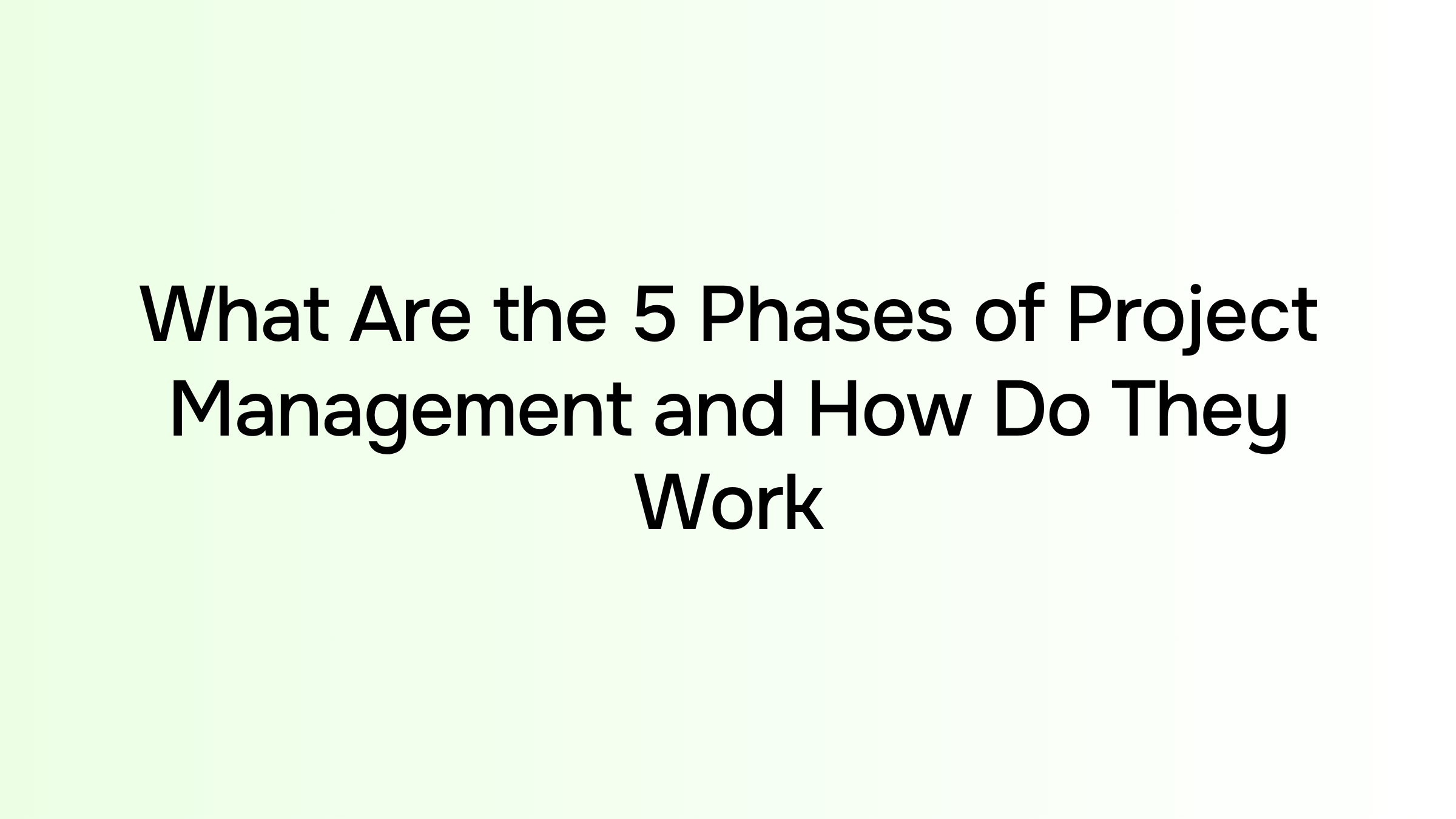 What Are the 5 Phases of Project Management and How Do They Work